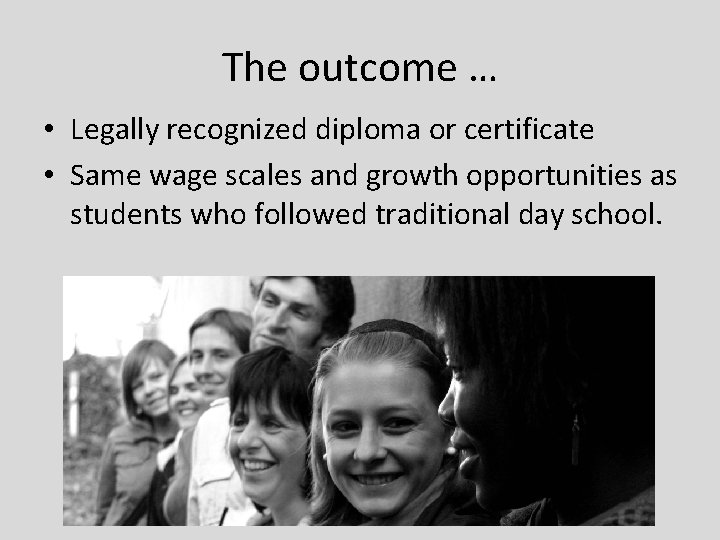 The outcome …

• Legally recognized diploma or certificate
• Same wage scales and growth opportunities as students who followed traditional day school.